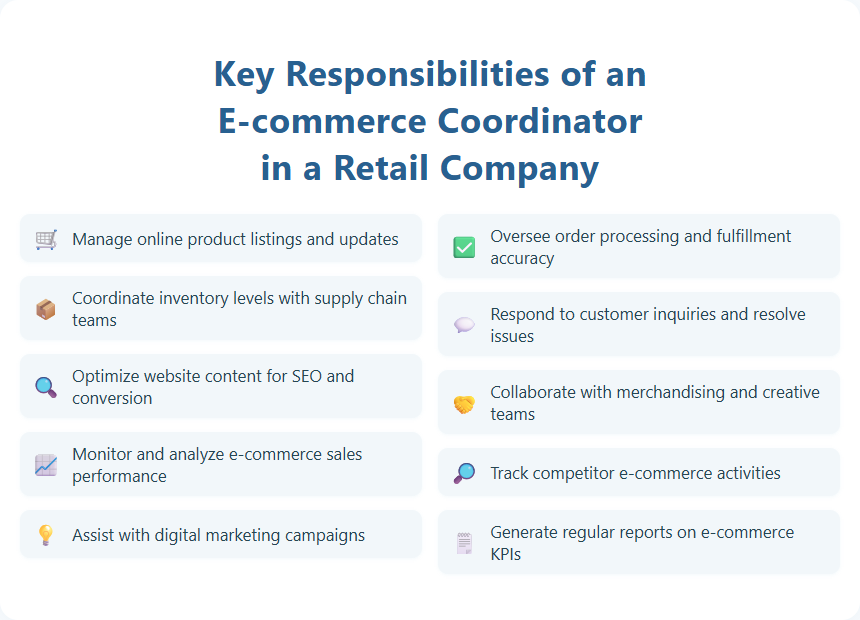 Key Responsibilities of an E-commerce Coordinator in a Retail Company

Manage online product listings and updates

Coordinate inventory levels with supply chain teams

Optimize website content for SEO and conversion

Monitor and analyze e-commerce sales performance

Assist with digital marketing campaigns

Oversee order processing and fulfillment accuracy

Respond to customer inquiries and resolve issues

Collaborate with merchandising and creative teams

Track competitor e-commerce activities

Generate regular reports on e-commerce KPIs